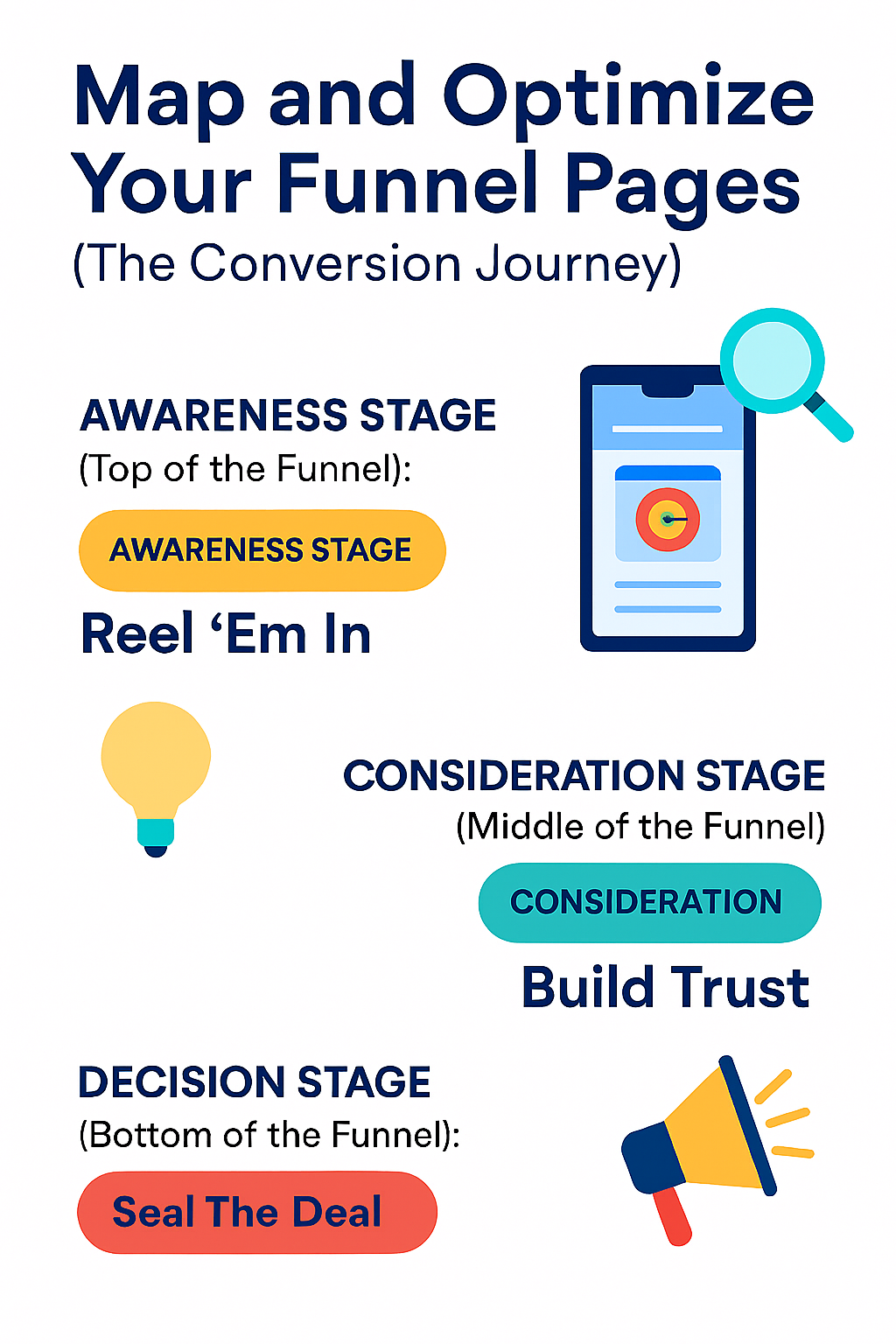 Map and Optimize Your Funnel Pages
(The Conversion Journey)

AWARENESS STAGE
(Top of the Funnel):

AWARENESS STAGE

Reel ‘Em In

CONSIDERATION STAGE
(Middle of the Funnel)

CONSIDERATION

Build Trust

DECISION STAGE
(Bottom of the Funnel):

Seal The Deal